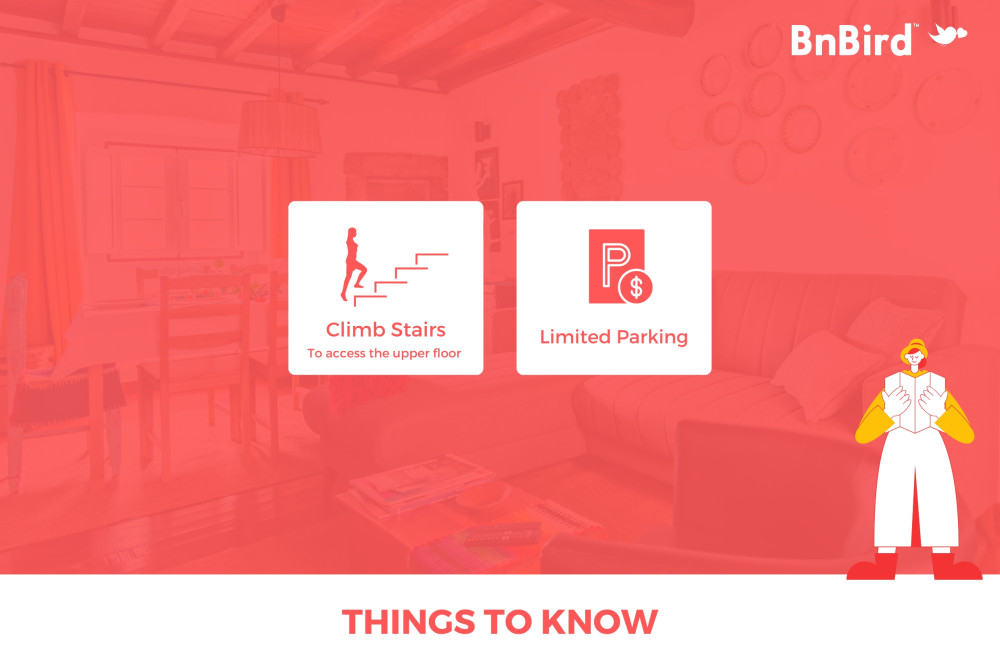 BnBird™

Climb Stairs
To access the upper floor

P $

Limited Parking

THINGS TO KNOW